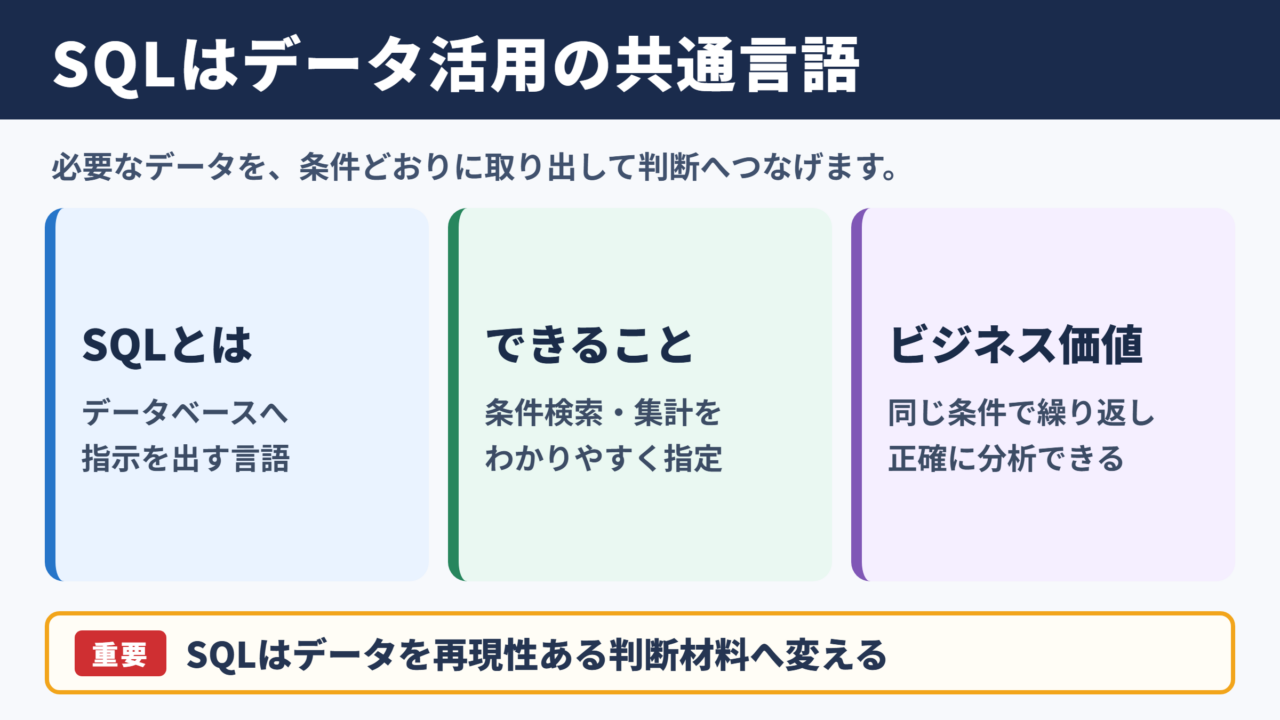 SQLはデータ活用の共通言語

必要なデータを、条件どおりに取り出して判断へつなげます。

SQLとは

データベースへ
指示を出す言語

できること

条件検索・集計を
わかりやすく指定

ビジネス価値

同じ条件で繰り返し
正確に分析できる

重要 SQLはデータを再現性ある判断材料へ変える